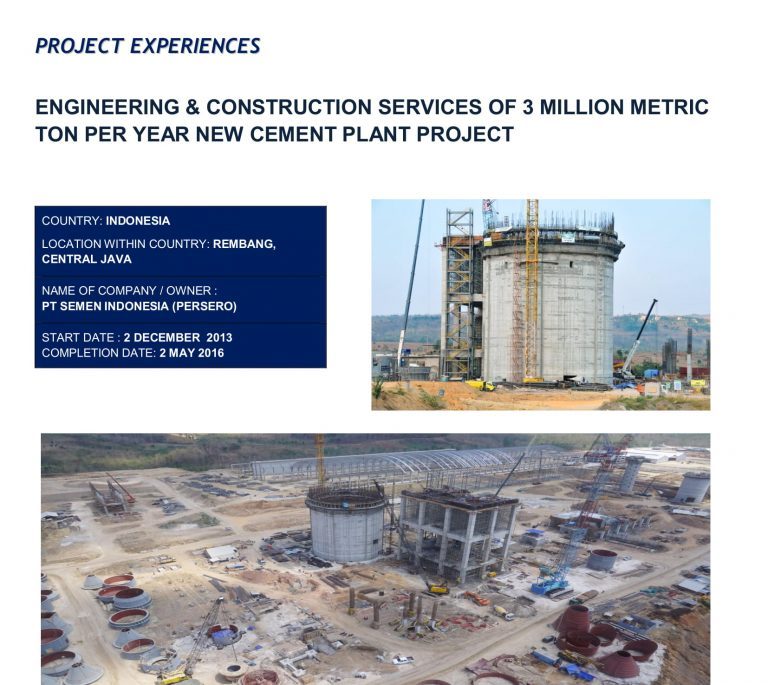 PROJECT EXPERIENCES

ENGINEERING & CONSTRUCTION SERVICES OF 3 MILLION METRIC TON PER YEAR NEW CEMENT PLANT PROJECT

COUNTRY: INDONESIA

LOCATION WITHIN COUNTRY: REMBANG, CENTRAL JAVA

NAME OF COMPANY / OWNER : PT SEMEN INDONESIA (PERSERO)

START DATE : 2 DECEMBER 2013
COMPLETION DATE: 2 MAY 2016